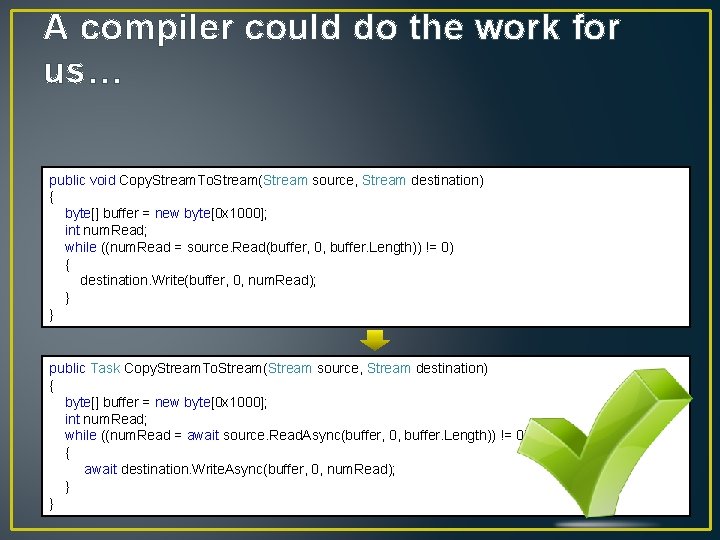 A compiler could do the work for us…

public void CopyStreamToStream(Stream source, Stream destination)
{
byte[] buffer = new byte[0x1000];
int numRead;
while ((numRead = source.Read(buffer, 0, buffer.Length)) != 0)
{
destination.Write(buffer, 0, numRead);
}
}

public Task CopyStreamToStream(Stream source, Stream destination)
{
byte[] buffer = new byte[0x1000];
int numRead;
while ((numRead = await source.ReadAsync(buffer, 0, buffer.Length)) != 0
{
await destination.WriteAsync(buffer, 0, numRead);
}
}